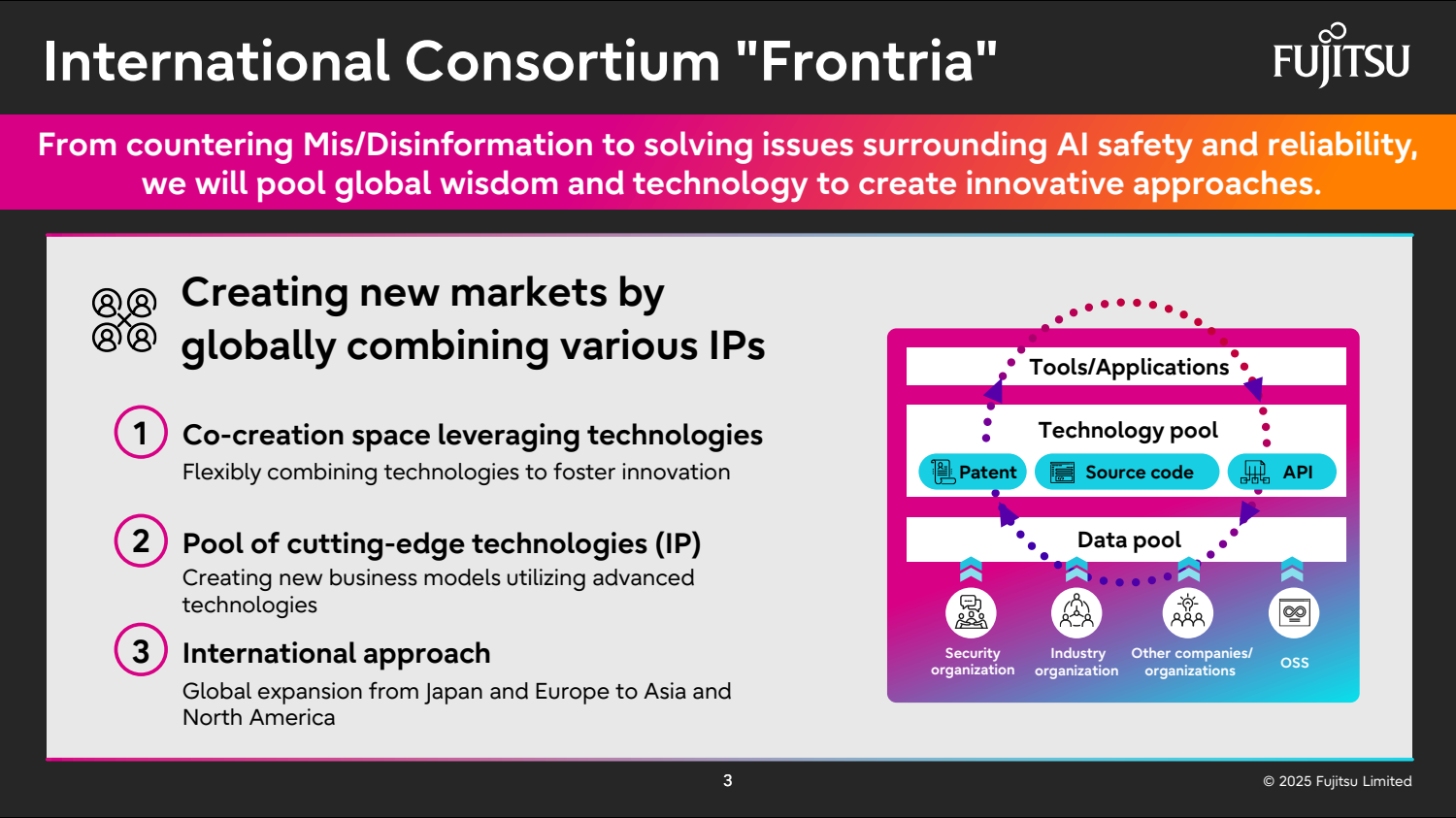 International Consortium "Frontria"

FUJITSU

From countering Mis/Disinformation to solving issues surrounding AI safety and reliability, we will pool global wisdom and technology to create innovative approaches.

Creating new markets by globally combining various IPs

1 Co-creation space leveraging technologies
Flexibly combining technologies to foster innovation

2 Pool of cutting-edge technologies (IP)
Creating new business models utilizing advanced technologies

3 International approach
Global expansion from Japan and Europe to Asia and North America

Tools/Applications

Technology pool

Patent

Source code

API

Data pool

Security organization

Industry organization

Other companies/ organizations

OSS

3

© 2025 Fujitsu Limited